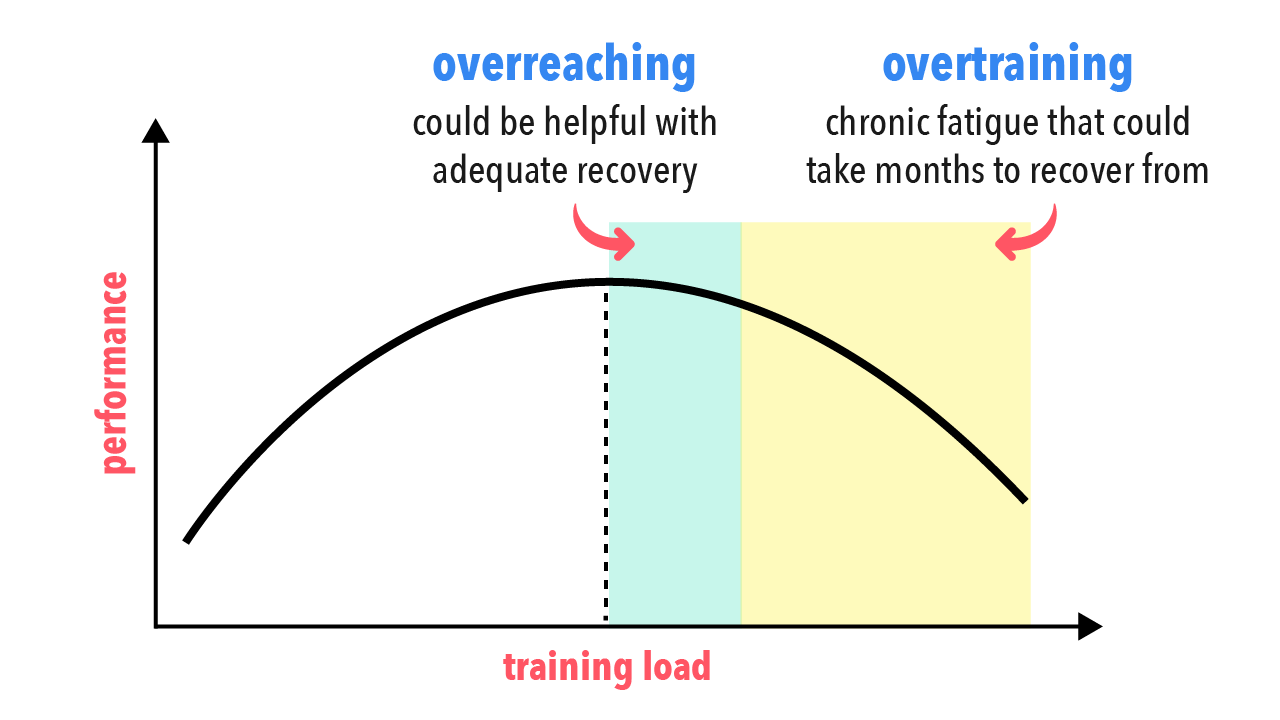 overreaching
could be helpful with adequate recovery

overtraining
chronic fatigue that could take months to recover from

performance

training load